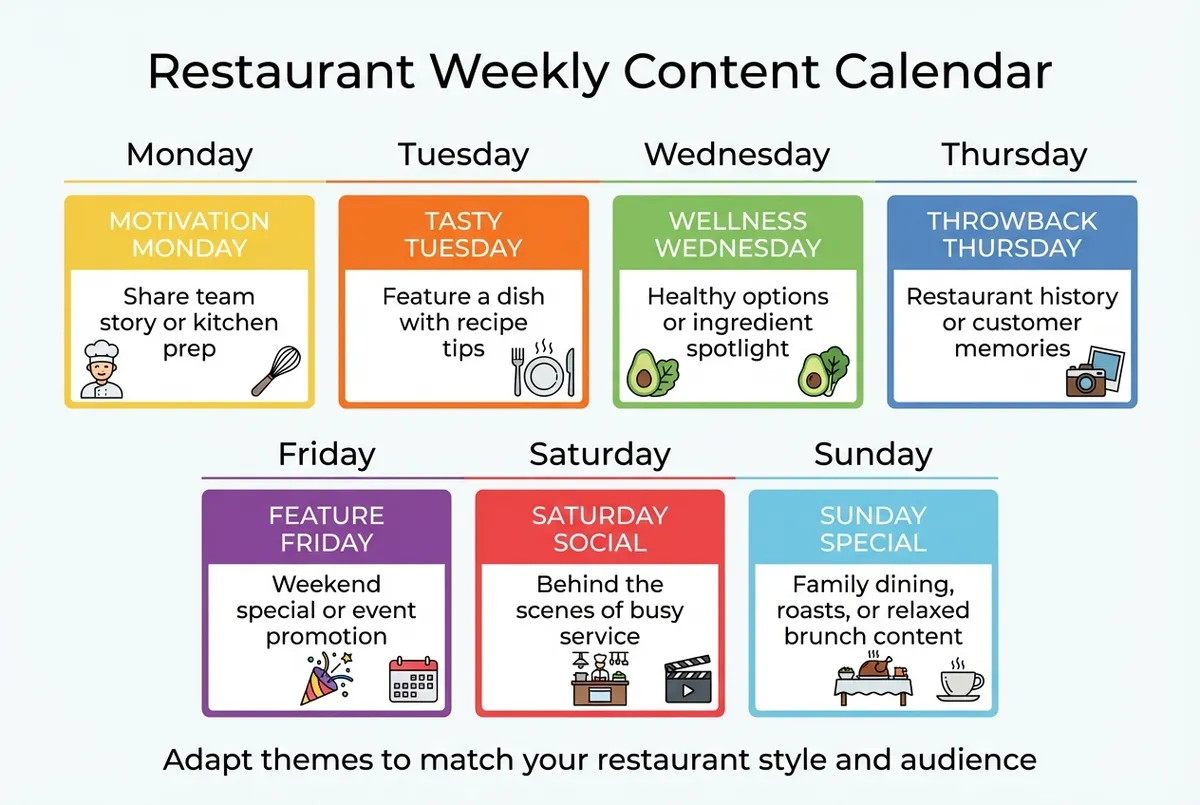 Restaurant Weekly Content Calendar

Monday

MOTIVATION MONDAY

Share team story or kitchen prep

Tuesday

TASTY TUESDAY

Feature a dish with recipe tips

Wednesday

WELLNESS WEDNESDAY

Healthy options or ingredient spotlight

Thursday

THROWBACK THURSDAY

Restaurant history or customer memories

Friday

FEATURE FRIDAY

Weekend special or event promotion

Saturday

SATURDAY SOCIAL

Behind the scenes of busy service

Sunday

SUNDAY SPECIAL

Family dining, roasts, or relaxed brunch content

Adapt themes to match your restaurant style and audience